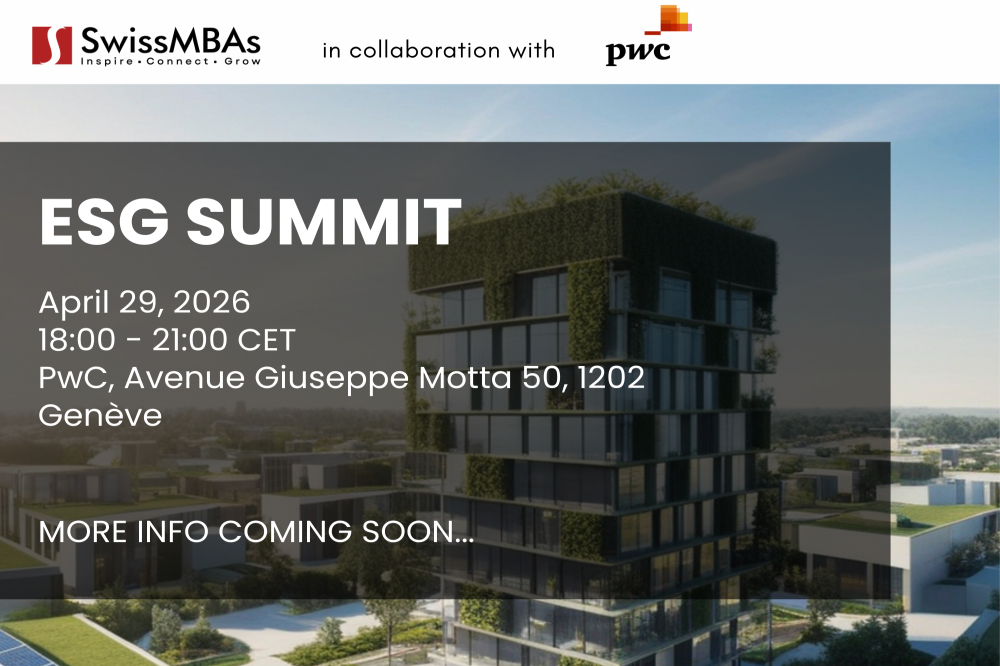 SwissMBAs
Inspire • Connect • Grow

in collaboration with

pwc

ESG SUMMIT

April 29, 2026
18:00 - 21:00 CET
PwC, Avenue Giuseppe Motta 50, 1202 Genève

MORE INFO COMING SOON...